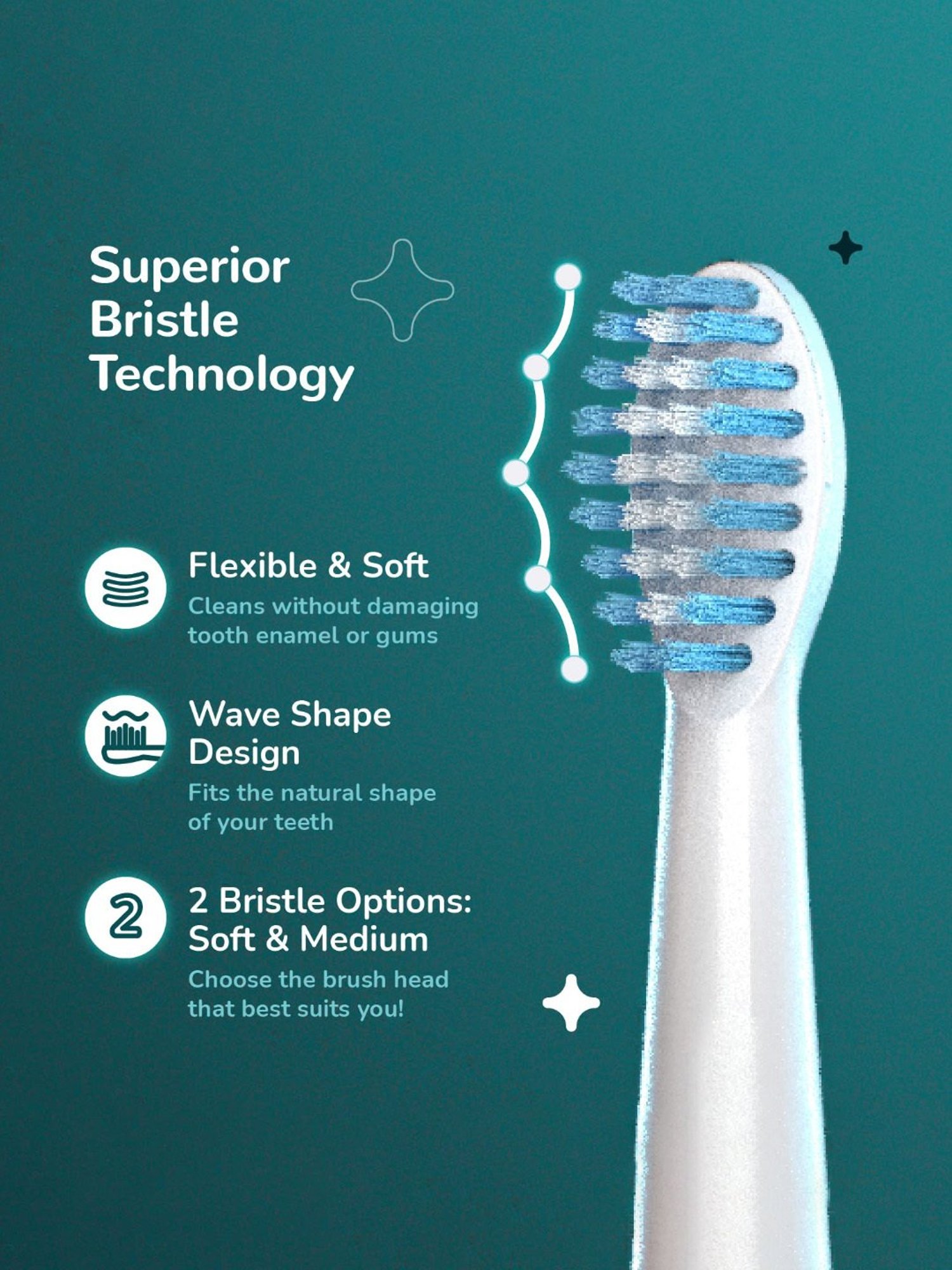 Superior Bristle Technology

Flexible & Soft

Cleans without damaging tooth enamel or gums

Wave Shape Design

Fits the natural shape of your teeth

2

2 Bristle Options: Soft & Medium

Choose the brush head that best suits you!